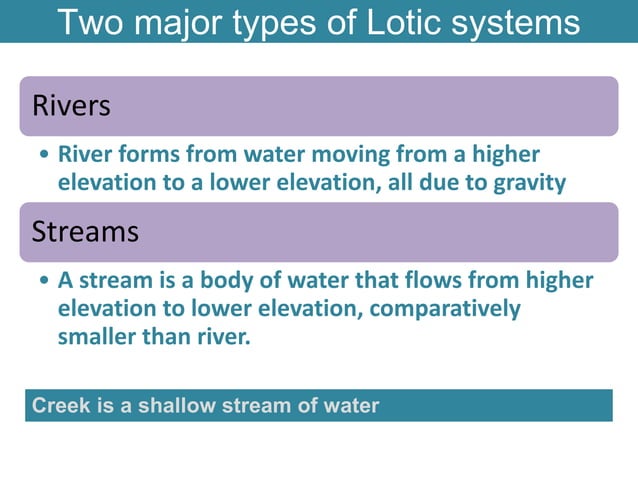 Two major types of Lotic systems

Rivers

• River forms from water moving from a higher elevation to a lower elevation, all due to gravity

Streams

• A stream is a body of water that flows from higher elevation to lower elevation, comparatively smaller than river.

Creek is a shallow stream of water